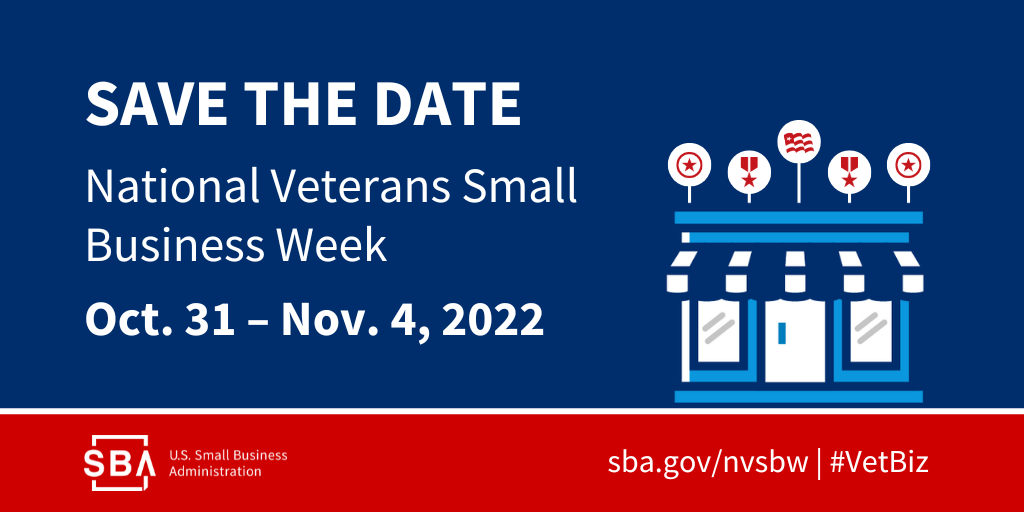 SAVE THE DATE

National Veterans Small Business Week

Oct. 31 – Nov. 4, 2022

SBA U.S. Small Business Administration

sba.gov/nvsbw | #VetBiz